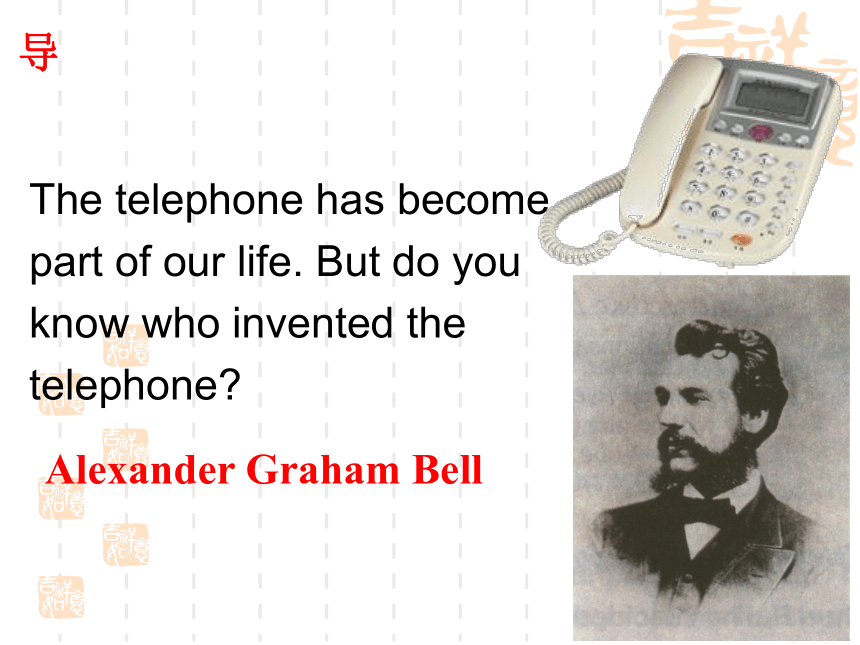 导

The telephone has become part of our life. But do you know who invented the telephone?

Alexander Graham Bell